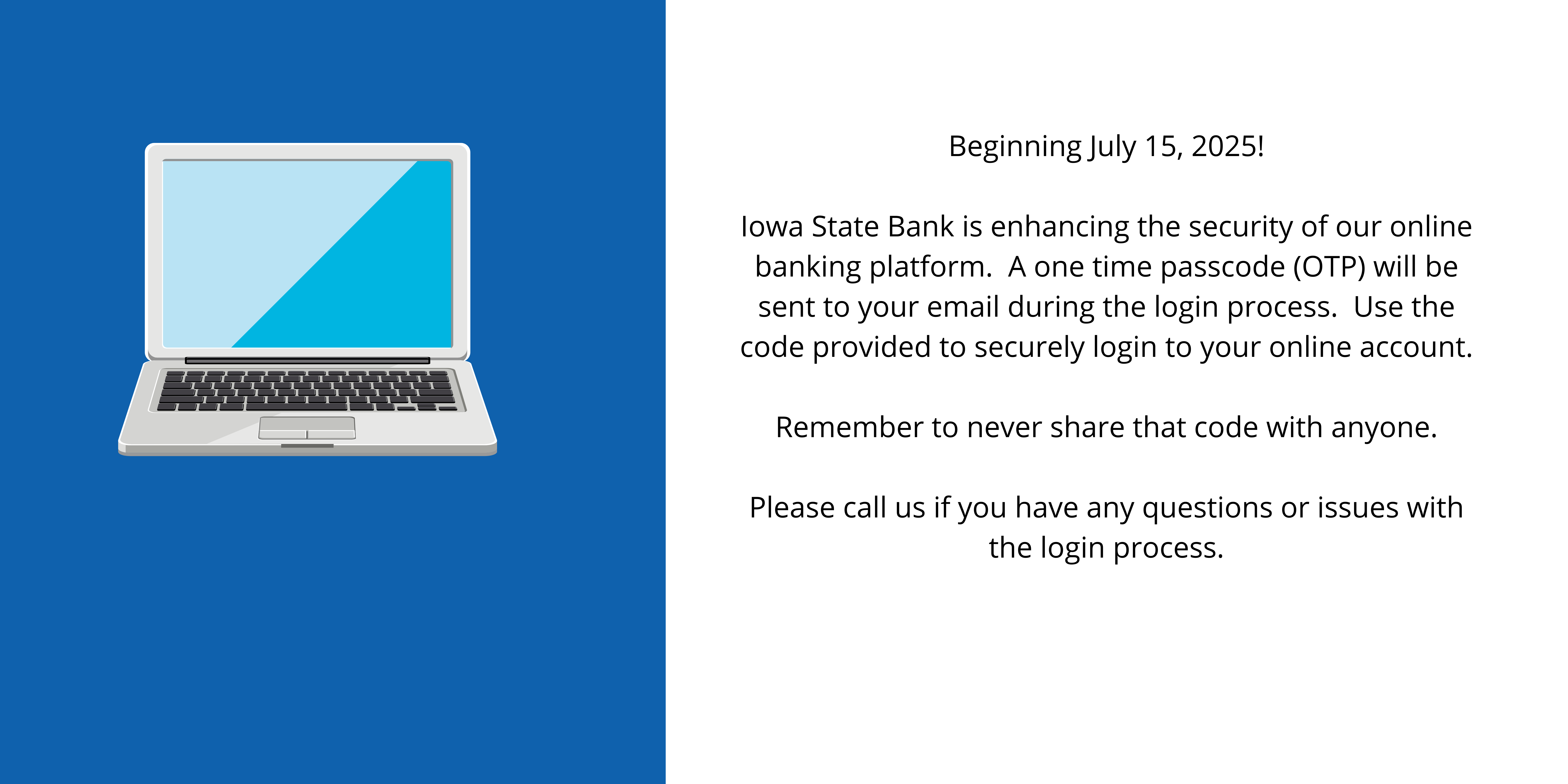 Beginning July 15, 2025!

Iowa State Bank is enhancing the security of our online banking platform.  A one time passcode (OTP) will be sent to your email during the login process.  Use the code provided to securely login to your online account.

Remember to never share that code with anyone.

Please call us if you have any questions or issues with the login process.